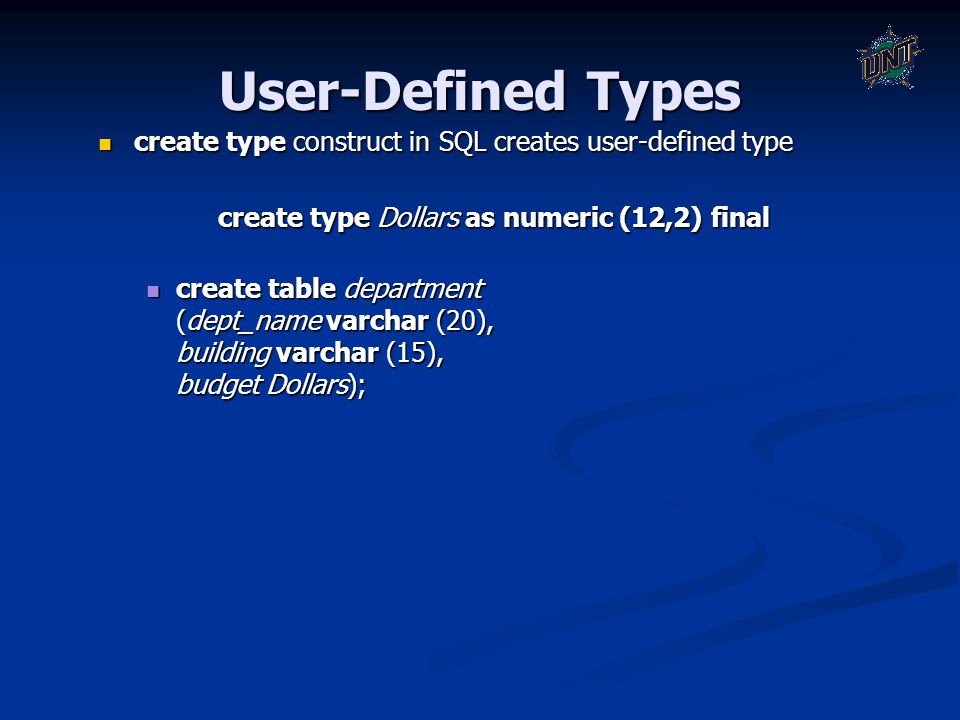 UNT

User-Defined Types

create type construct in SQL creates user-defined type

create type Dollars as numeric (12,2) final

create table department
(dept_name varchar (20),
building varchar (15),
budget Dollars);